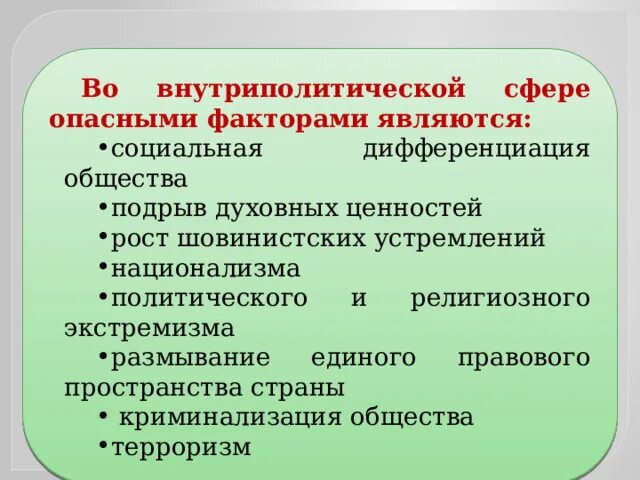 Во внутриполитической сфере опасными факторами являются:

•социальная дифференциация общества

•подрыв духовных ценностей

•рост шовинистских устремлений

•национализма

•политического и религиозного экстремизма

•размывание единого правового пространства страны

• криминализация общества

•терроризм